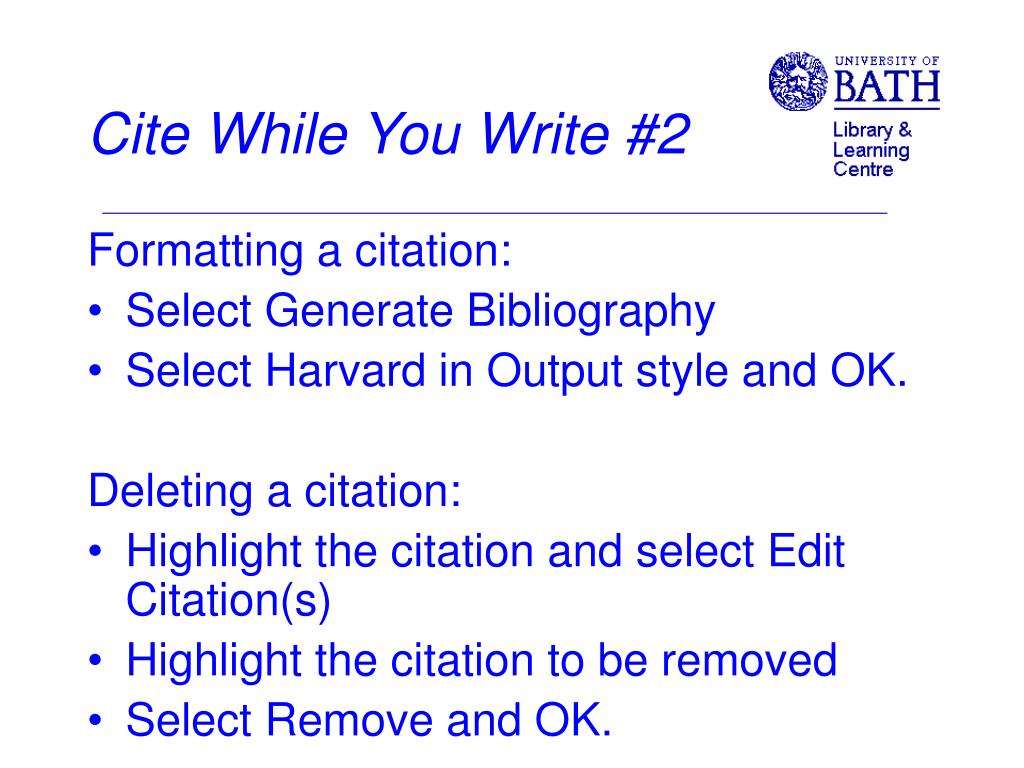 Cite While You Write #2

UNIVERSITY OF
BATH
Library &
Learning
Centre

Formatting a citation:
• Select Generate Bibliography
• Select Harvard in Output style and OK.

Deleting a citation:
• Highlight the citation and select Edit Citation(s)
• Highlight the citation to be removed
• Select Remove and OK.